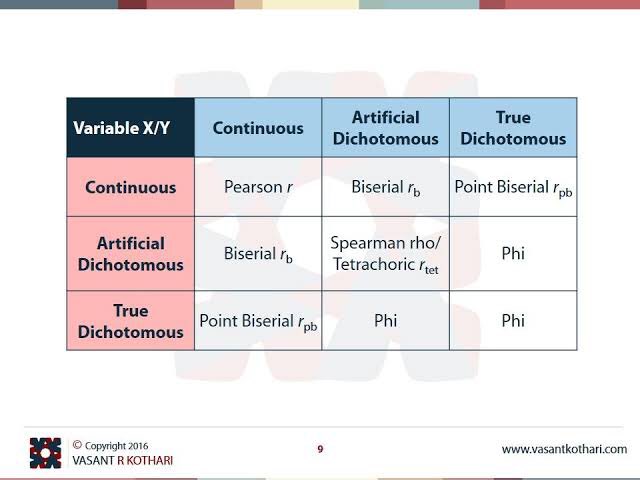 | Variable X/Y | Continuous | Artificial Dichotomous | True Dichotomous |
|---|---|---|---|
| Continuous | Pearson $r$ | Biserial $r_b$ | Point Biserial $r_{pb}$ |
| Artificial Dichotomous | Biserial $r_b$ | Spearman rho/ Tetrachoric $r_{tet}$ | Phi |
| True Dichotomous | Point Biserial $r_{pb}$ | Phi | Phi |

© Copyright 2016
VASANT R KOTHARI

9

www.vasantkothari.com